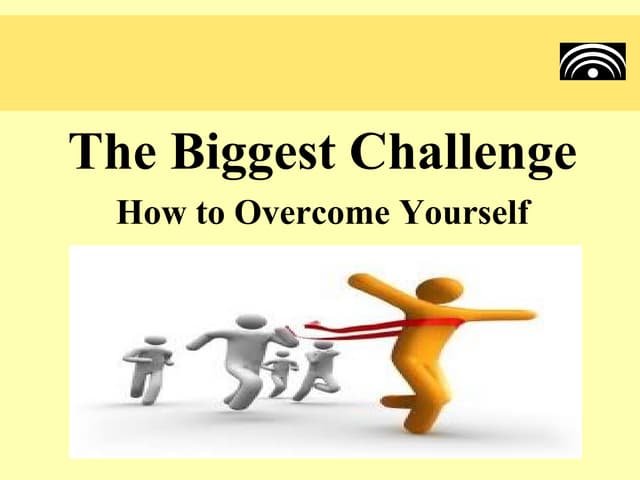 The Biggest Challenge

How to Overcome Yourself